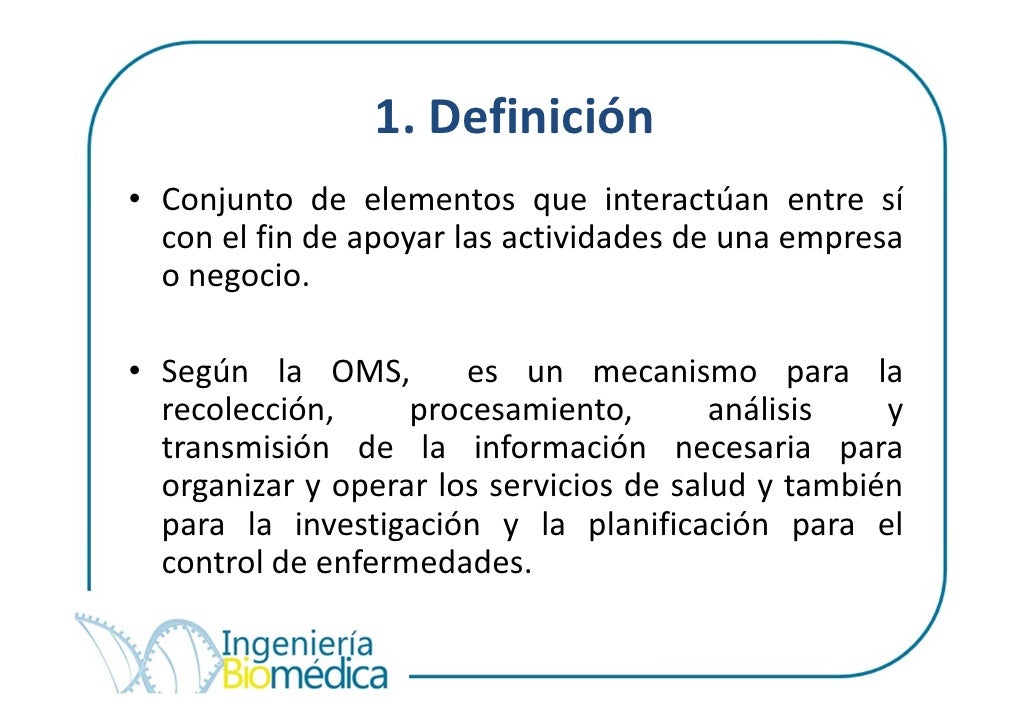 1. Definición

• Conjunto de elementos que interactúan entre sí con el fin de apoyar las actividades de una empresa o negocio.

• Según la OMS, es un mecanismo para la recolección, procesamiento, análisis y transmisión de la información necesaria para organizar y operar los servicios de salud y también para la investigación y la planificación para el control de enfermedades.

Ingeniería Biomédica